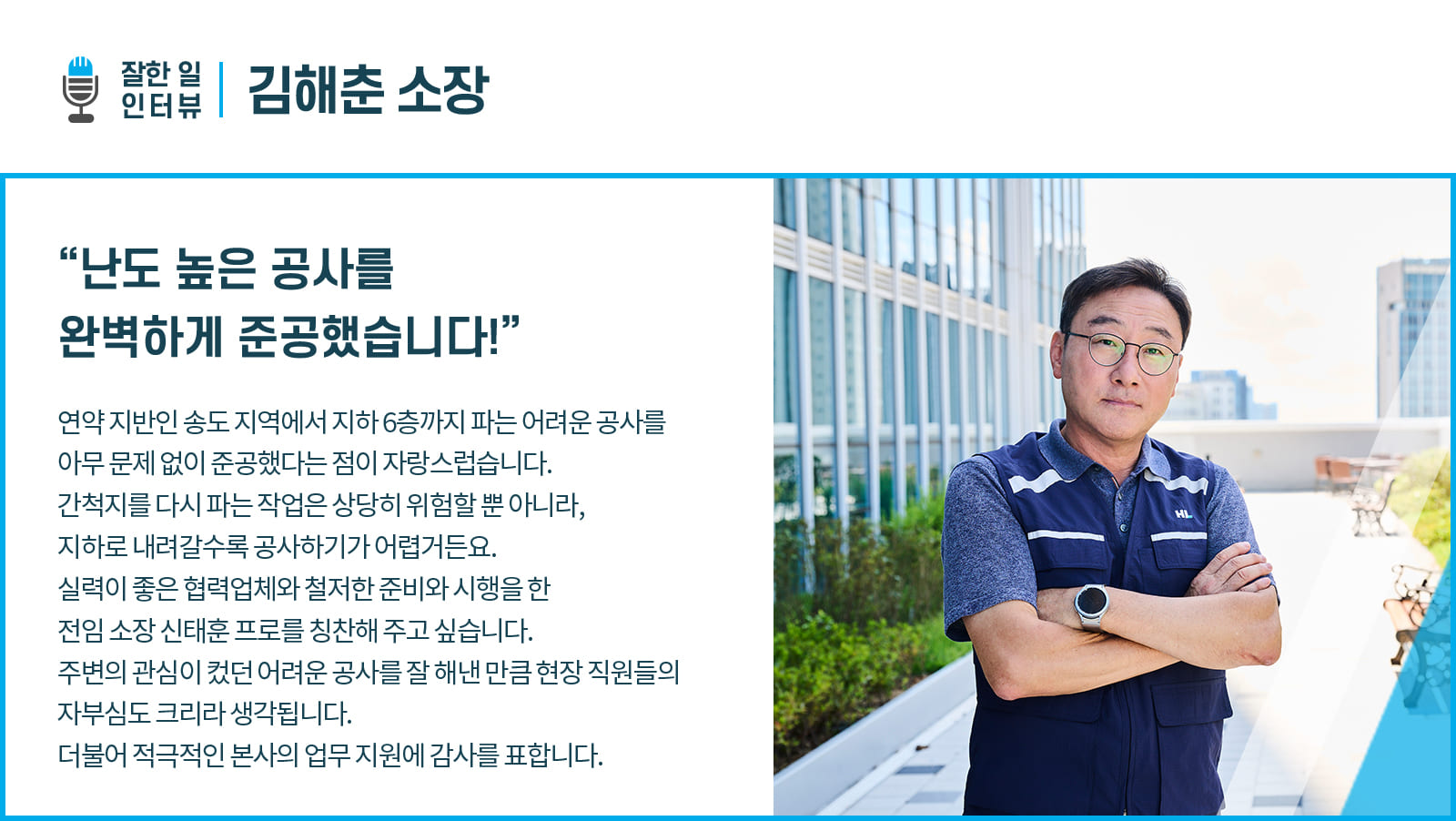 잘한 일 인터뷰 | 김해춘 소장

“난도 높은 공사를 완벽하게 준공했습니다!”

연약 지반인 송도 지역에서 지하 6층까지 파는 어려운 공사를 아무 문제 없이 준공했다는 점이 자랑스럽습니다.
간척지를 다시 파는 작업은 상당히 위험할 뿐 아니라, 지하로 내려갈수록 공사하기가 어렵거든요.
실력이 좋은 협력업체와 철저한 준비와 시행을 한 전임 소장 신태훈 프로를 칭찬해 주고 싶습니다.
주변의 관심이 컸던 어려운 공사를 잘 해낸 만큼 현장 직원들의 자부심도 크리라 생각됩니다.
더불어 적극적인 본사의 업무 지원에 감사를 표합니다.

HL